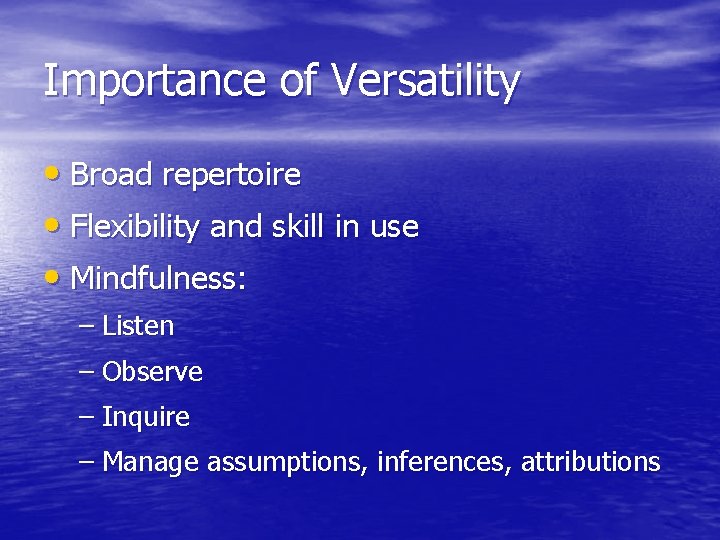 Importance of Versatility

• Broad repertoire
• Flexibility and skill in use
• Mindfulness:
– Listen
– Observe
– Inquire
– Manage assumptions, inferences, attributions